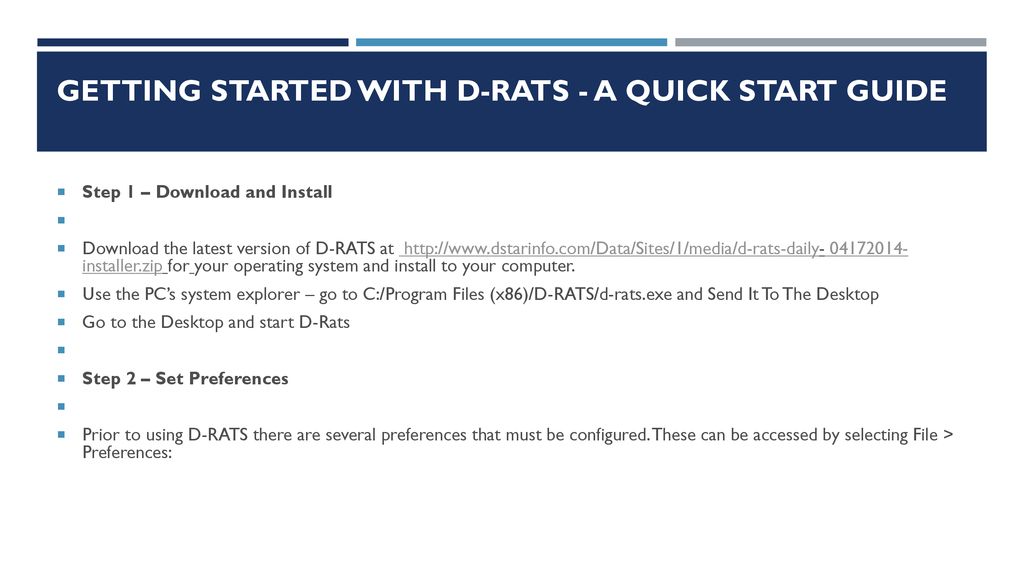 GETTING STARTED WITH D-RATS - A QUICK START GUIDE

Step 1 – Download and Install

Download the latest version of D-RATS at http://www.dstarinfo.com/Data/Sites/1/media/d-rats-daily- 04172014-installer.zip for your operating system and install to your computer.

Use the PC's system explorer – go to C:/Program Files (x86)/D-RATS/d-rats.exe and Send It To The Desktop

Go to the Desktop and start D-Rats

Step 2 – Set Preferences

Prior to using D-RATS there are several preferences that must be configured. These can be accessed by selecting File > Preferences: